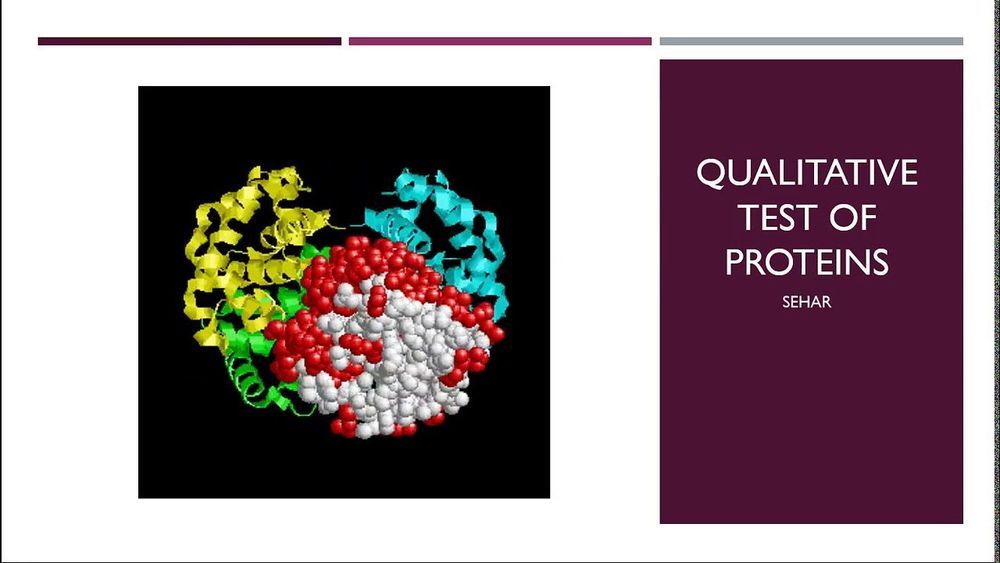 QUALITATIVE TEST OF PROTEINS

SEHAR